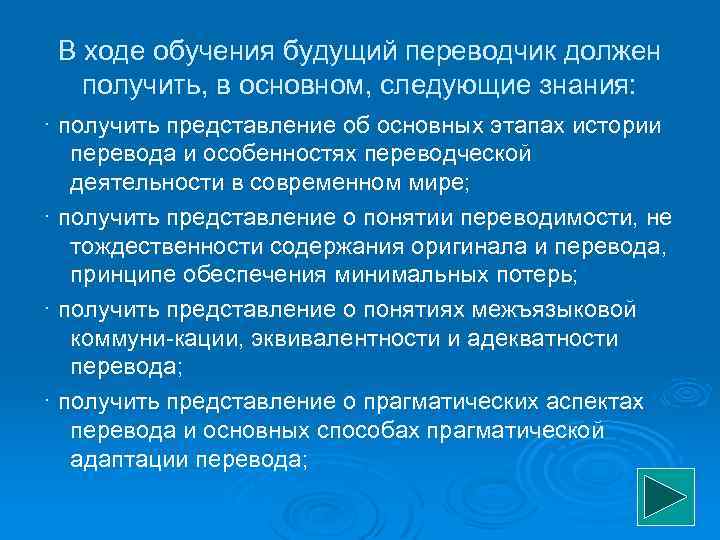 В ходе обучения будущий переводчик должен получить, в основном, следующие знания:

· получить представление об основных этапах истории перевода и особенностях переводческой деятельности в современном мире;

· получить представление о понятии переводимости, не тождественности содержания оригинала и перевода, принципе обеспечения минимальных потерь;

· получить представление о понятиях межъязыковой коммуни-кации, эквивалентности и адекватности перевода;

· получить представление о прагматических аспектах перевода и основных способах прагматической адаптации перевода;